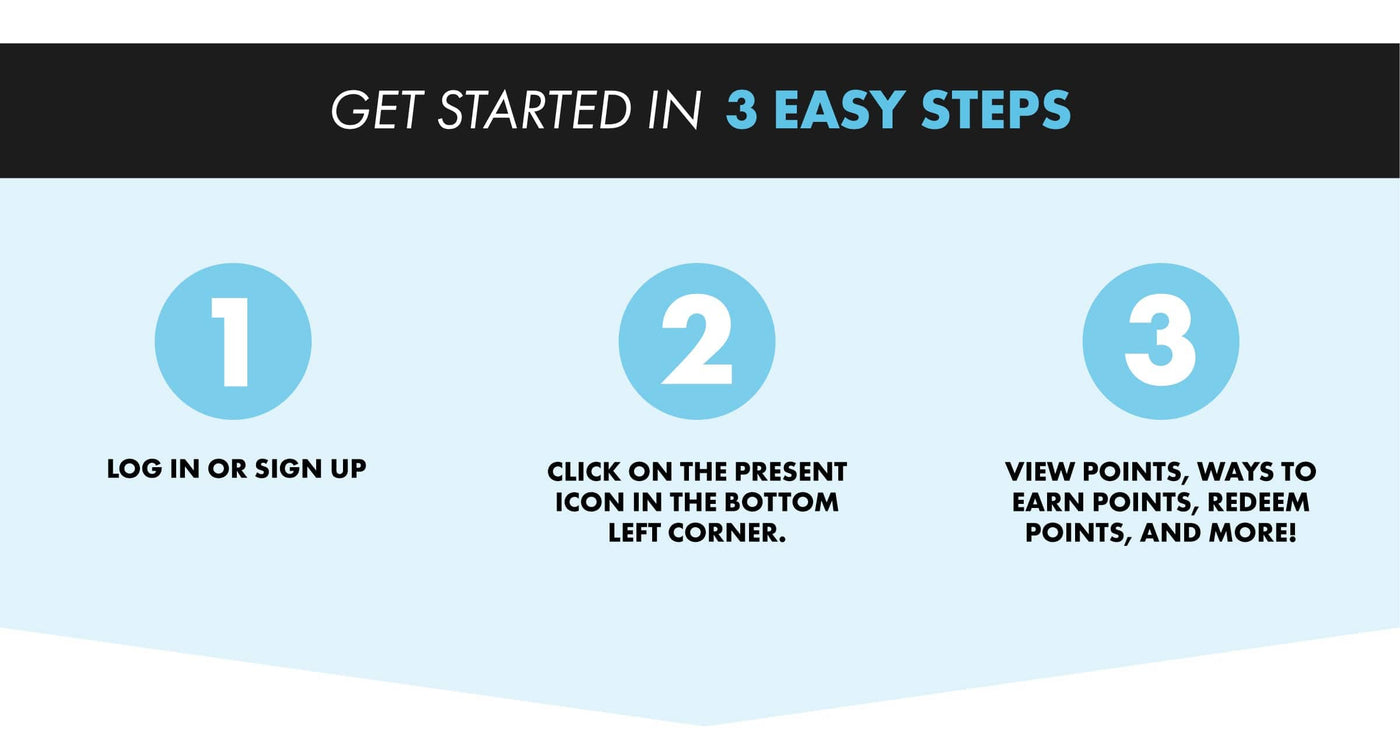 GET STARTED IN 3 EASY STEPS

1

LOG IN OR SIGN UP

2

CLICK ON THE PRESENT ICON IN THE BOTTOM LEFT CORNER.

3

VIEW POINTS, WAYS TO EARN POINTS, REDEEM POINTS, AND MORE!